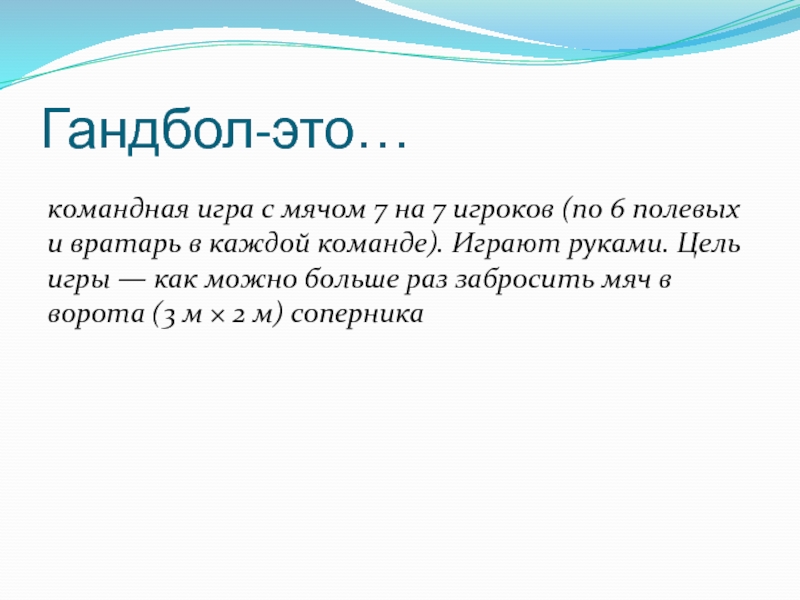 Гандбол-это…

командная игра с мячом 7 на 7 игроков (по 6 полевых и вратарь в каждой команде). Играют руками. Цель игры — как можно больше раз забросить мяч в ворота (3 м × 2 м) соперника